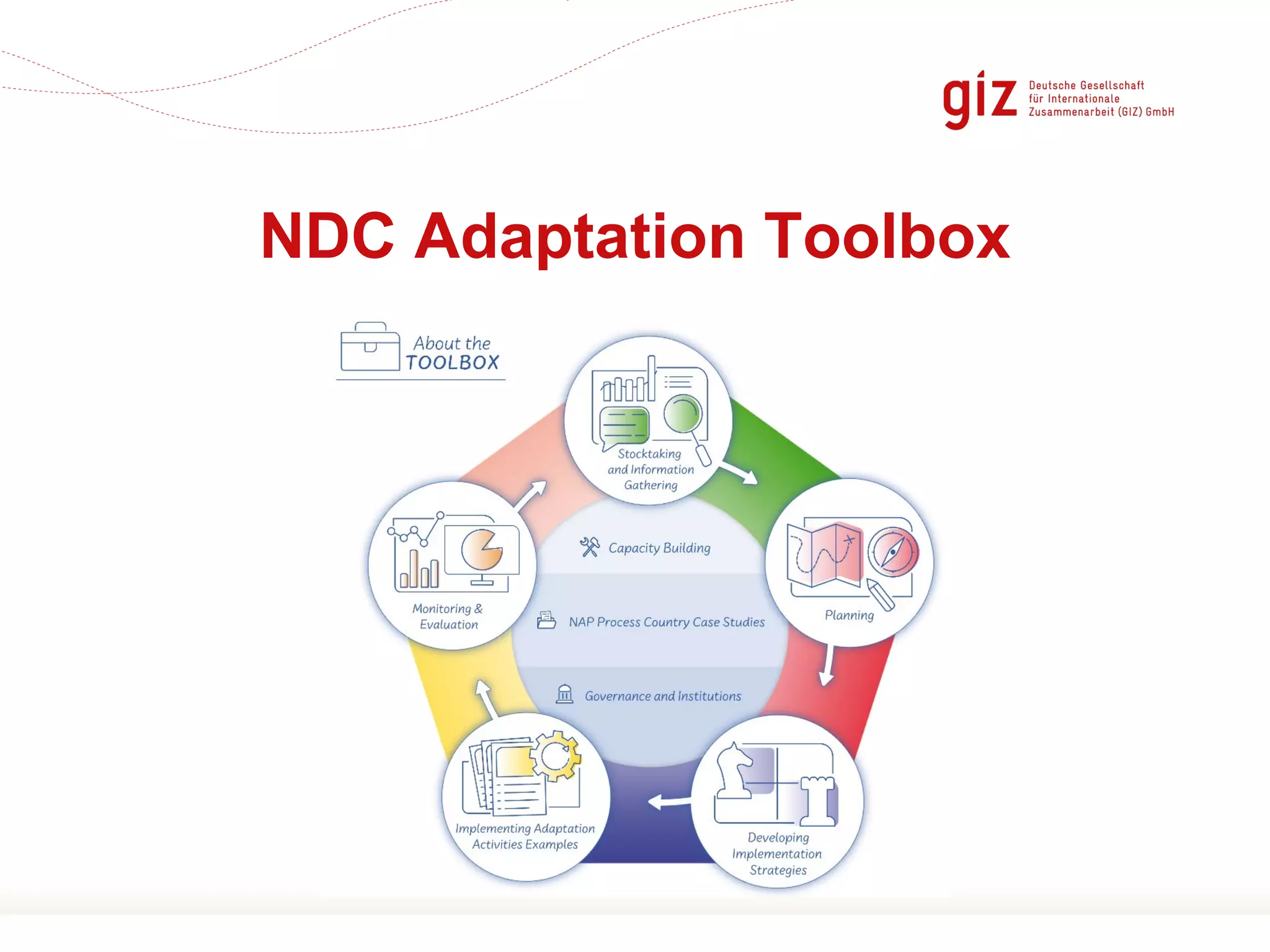 giz Deutsche Gesellschaft für Internationale Zusammenarbeit (GIZ) GmbH

NDC Adaptation Toolbox

About the TOOLBOX

Stocktaking and Information Gathering

Planning

Developing Implementation Strategies

Implementing Adaptation Activities Examples

Monitoring & Evaluation

Capacity Building

NAP Process Country Case Studies

Governance and Institutions